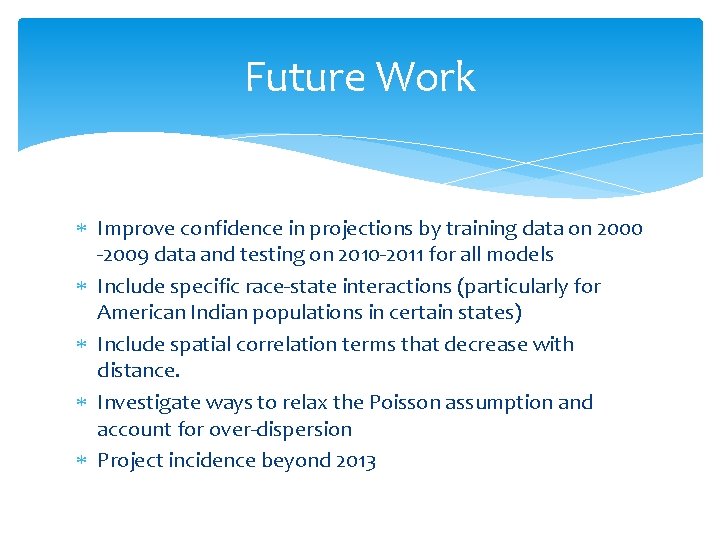 Future Work

* Improve confidence in projections by training data on 2000 -2009 data and testing on 2010-2011 for all models
* Include specific race-state interactions (particularly for American Indian populations in certain states)
* Include spatial correlation terms that decrease with distance.
* Investigate ways to relax the Poisson assumption and account for over-dispersion
* Project incidence beyond 2013